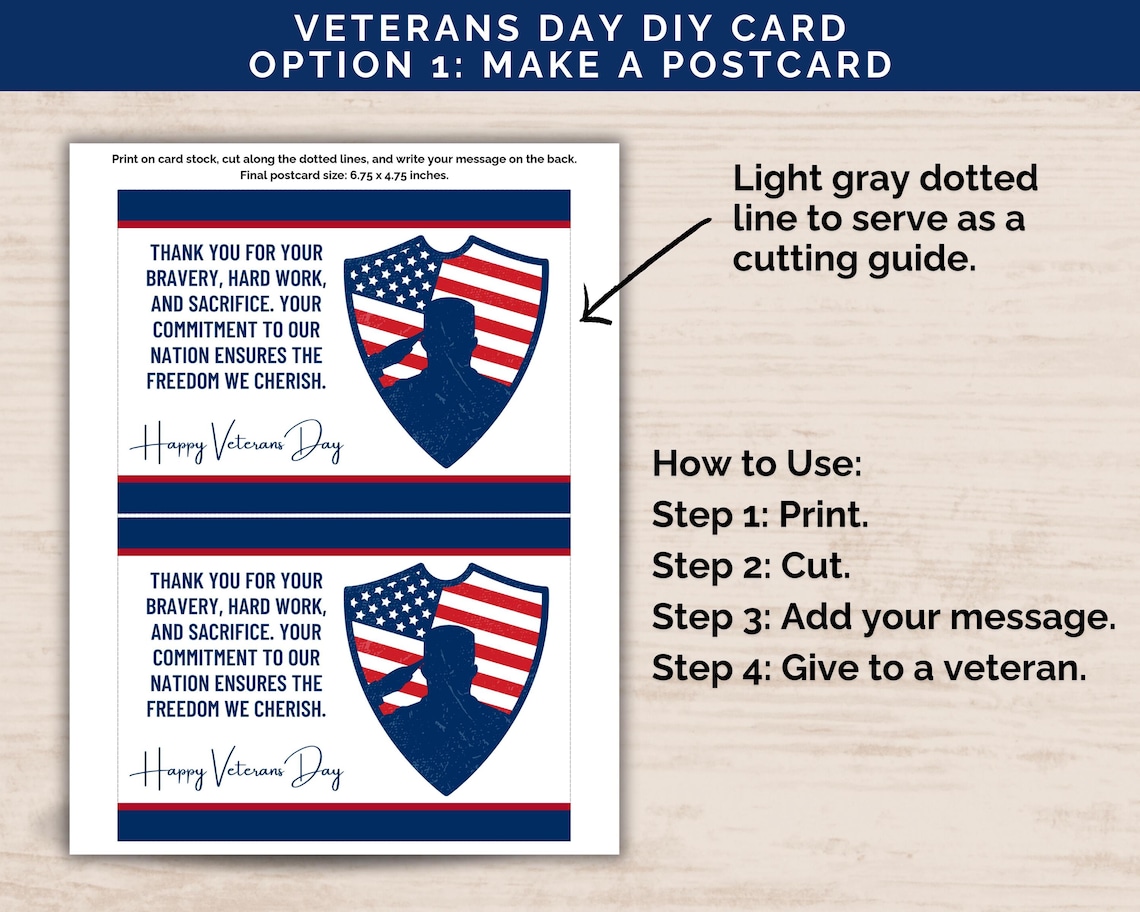 VETERANS DAY DIY CARD
OPTION 1: MAKE A POSTCARD

Print on card stock, cut along the dotted lines, and write your message on the back.
Final postcard size: 6.75 x 4.75 inches.

THANK YOU FOR YOUR BRAVERY, HARD WORK, AND SACRIFICE. YOUR COMMITMENT TO OUR NATION ENSURES THE FREEDOM WE CHERISH.

Happy Veterans Day

THANK YOU FOR YOUR BRAVERY, HARD WORK, AND SACRIFICE. YOUR COMMITMENT TO OUR NATION ENSURES THE FREEDOM WE CHERISH.

Happy Veterans Day

Light gray dotted line to serve as a cutting guide.

How to Use:
Step 1: Print.
Step 2: Cut.
Step 3: Add your message.
Step 4: Give to a veteran.